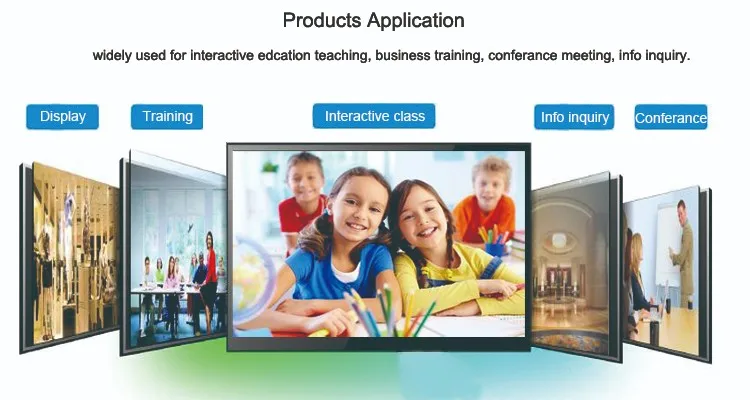 Products Application

widely used for interactive edcation teaching, business training, conferance meeting, info inquiry.

Display

Training

Interactive class

Info inquiry

Conferance